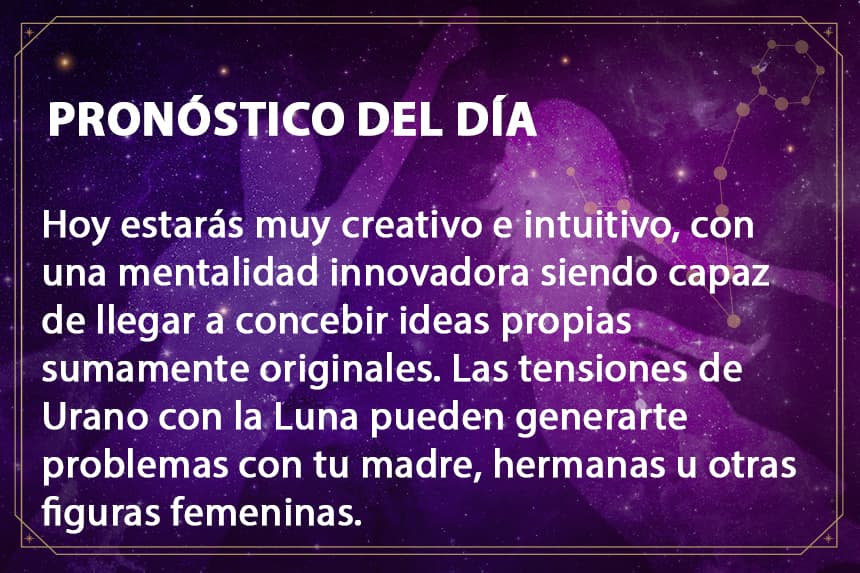 PRONÓSTICO DEL DÍA

Hoy estarás muy creativo e intuitivo, con una mentalidad innovadora siendo capaz de llegar a concebir ideas propias sumamente originales. Las tensiones de Urano con la Luna pueden generarte problemas con tu madre, hermanas u otras figuras femeninas.